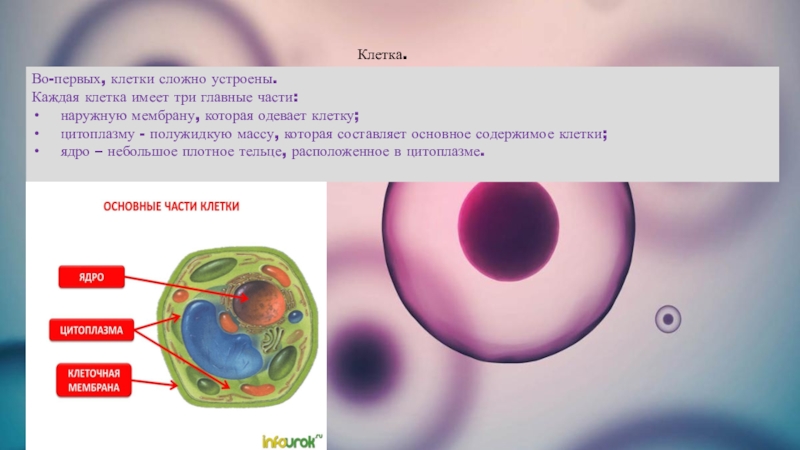 Клетка.

Во-первых, клетки сложно устроены.
Каждая клетка имеет три главные части:
• наружную мембрану, которая одевает клетку;
• цитоплазму - полужидкую массу, которая составляет основное содержимое клетки;
• ядро – небольшое плотное тельце, расположенное в цитоплазме.

ОСНОВНЫЕ ЧАСТИ КЛЕТКИ

ЯДРО

ЦИТОПЛАЗМА

КЛЕТОЧНАЯ МЕМБРАНА

infourok.ru